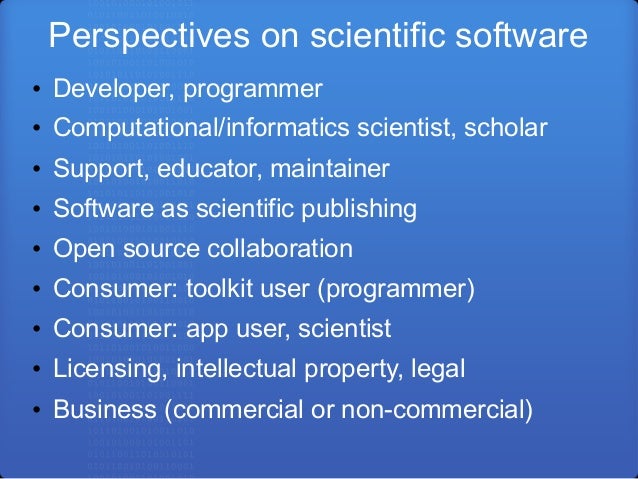 Perspectives on scientific software

• Developer, programmer
• Computational/informatics scientist, scholar
• Support, educator, maintainer
• Software as scientific publishing
• Open source collaboration
• Consumer: toolkit user (programmer)
• Consumer: app user, scientist
• Licensing, intellectual property, legal
• Business (commercial or non-commercial)